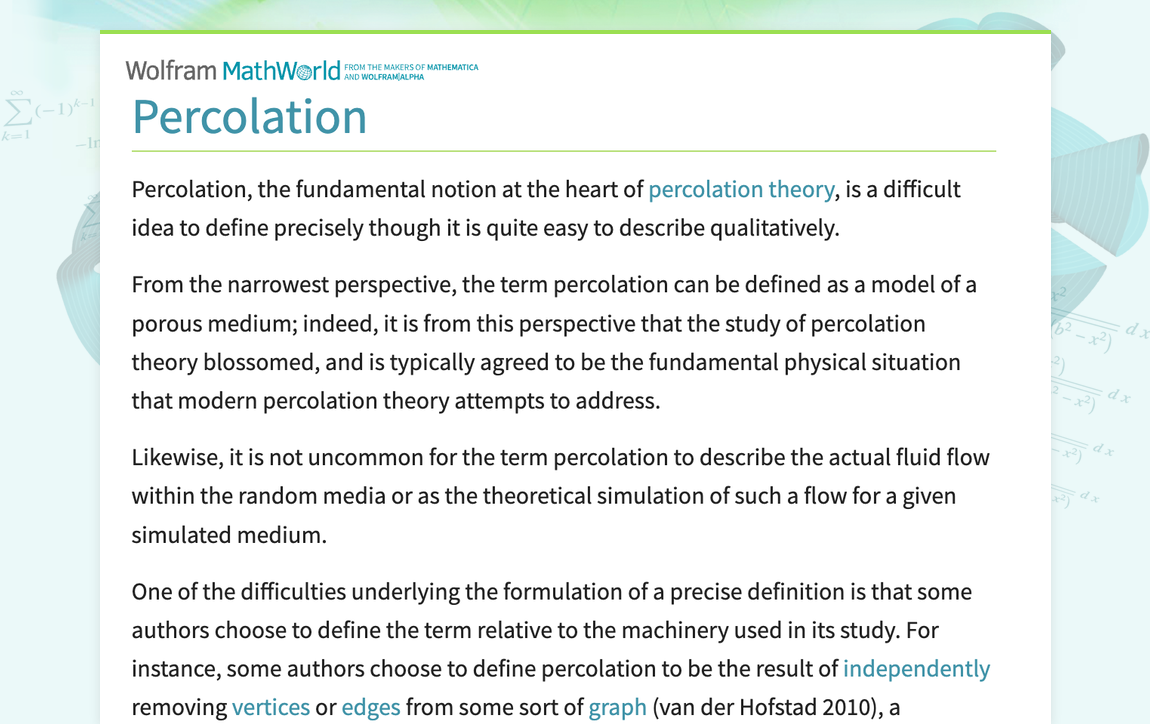 Wolfram MathWorld FROM THE MAKERS OF MATHEMATICA AND WOLFRAM|ALPHA

Percolation

Percolation, the fundamental notion at the heart of percolation theory, is a difficult idea to define precisely though it is quite easy to describe qualitatively.

From the narrowest perspective, the term percolation can be defined as a model of a porous medium; indeed, it is from this perspective that the study of percolation theory blossomed, and is typically agreed to be the fundamental physical situation that modern percolation theory attempts to address.

Likewise, it is not uncommon for the term percolation to describe the actual fluid flow within the random media or as the theoretical simulation of such a flow for a given simulated medium.

One of the difficulties underlying the formulation of a precise definition is that some authors choose to define the term relative to the machinery used in its study. For instance, some authors choose to define percolation to be the result of independently removing vertices or edges from some sort of graph (van der Hofstad 2010), a